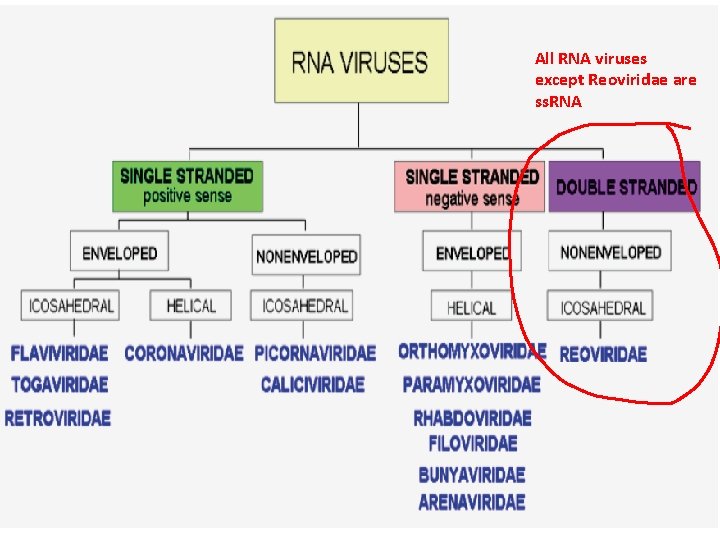 RNA VIRUSES

All RNA viruses except Reoviridae are ssRNA

SINGLE STRANDED positive sense

SINGLE STRANDED negative sense

DOUBLE STRANDED

ENVELOPED

NONENVELOPED

ENVELOPED

NONENVELOPED

ICOSAHEDRAL

HELICAL

ICOSAHEDRAL

HELICAL

ICOSAHEDRAL

FLAVIVIRIDAE
TOGAVIRIDAE
RETROVIRIDAE

CORONAVIRIDAE

PICORNAVIRIDAE
CALICIVIRIDAE

ORTHOMYXOVIRIDAE
PARAMYXOVIRIDAE
RHABDOVIRIDAE
FILOVIRIDAE
BUNYAVIRIDAE
ARENAVIRIDAE

REOVIRIDAE